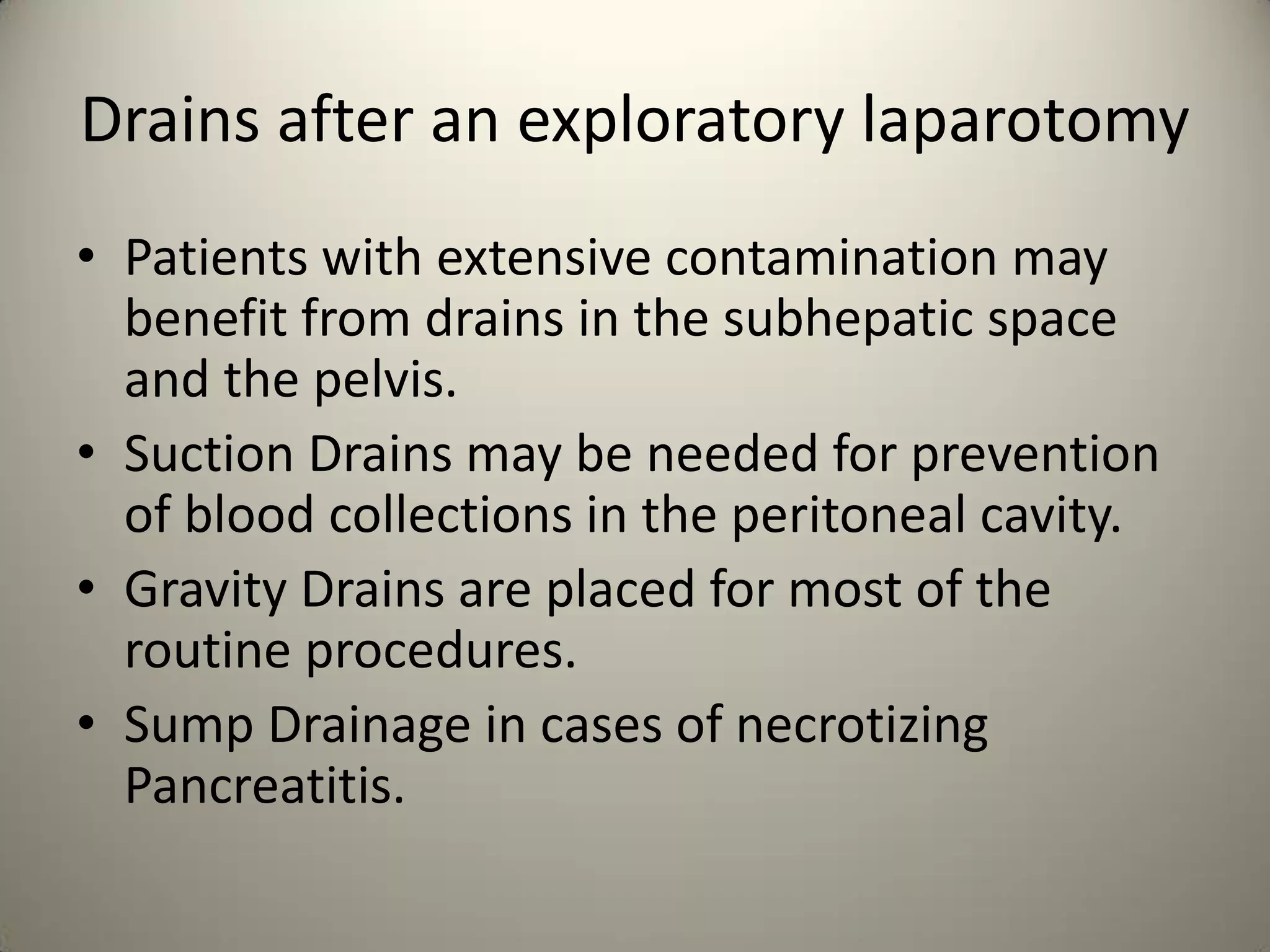 Drains after an exploratory laparotomy

• Patients with extensive contamination may benefit from drains in the subhepatic space and the pelvis.
• Suction Drains may be needed for prevention of blood collections in the peritoneal cavity.
• Gravity Drains are placed for most of the routine procedures.
• Sump Drainage in cases of necrotizing Pancreatitis.